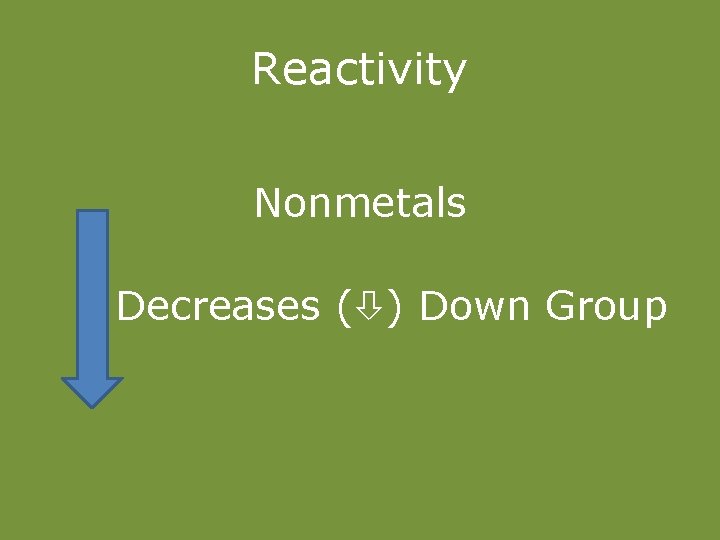 Reactivity

Nonmetals

Decreases (⇩) Down Group